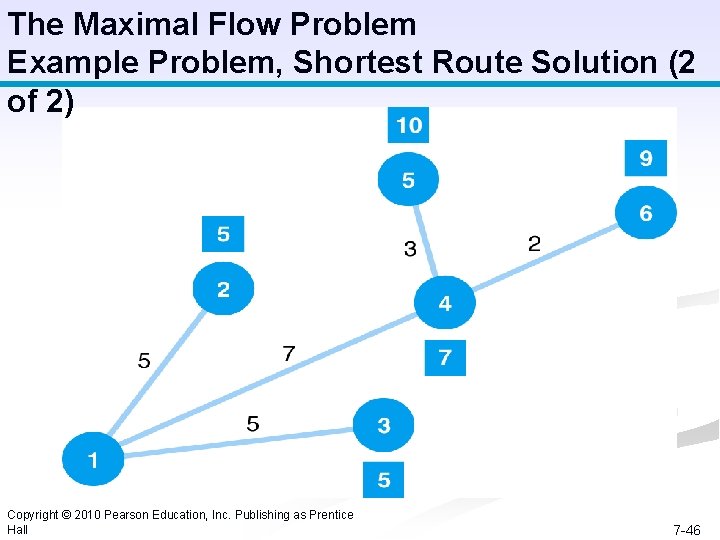 The Maximal Flow Problem
Example Problem, Shortest Route Solution (2 of 2)

10
5
9
6
5
3
2
2
4
5
7
7
5
3
1
5

Copyright © 2010 Pearson Education, Inc. Publishing as Prentice Hall

7-46